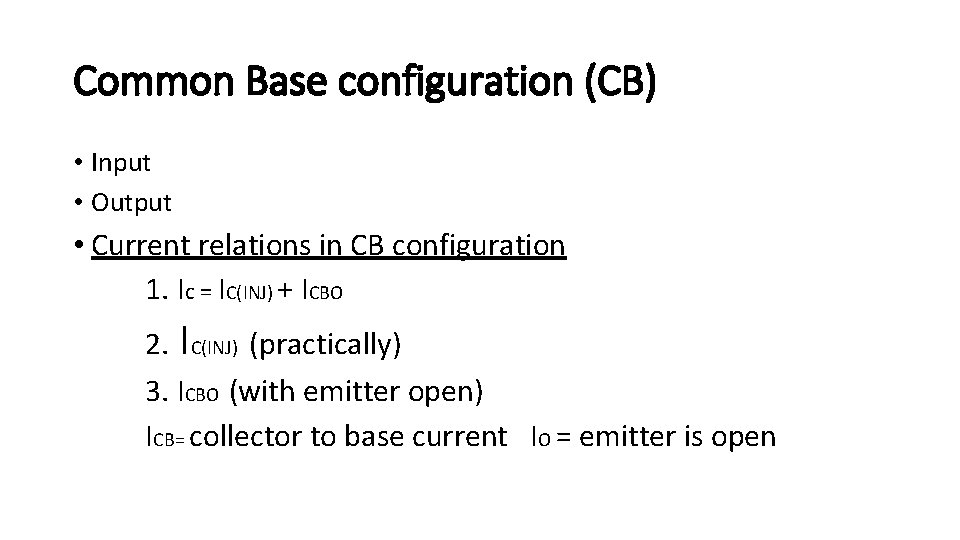 Common Base configuration (CB)

• Input
• Output
• Current relations in CB configuration

1. $I_C = I_{C(INJ)} + I_{CBO}$
2. $I_{C(INJ)}$ (practically)
3. $I_{CBO}$ (with emitter open)

$I_{CB=}$ collector to base current $I_O$ = emitter is open